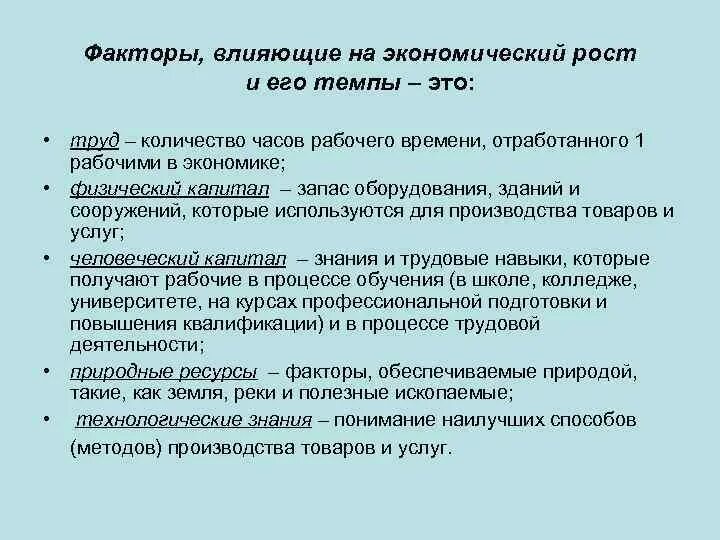 Факторы, влияющие на экономический рост и его темпы – это:

• труд – количество часов рабочего времени, отработанного 1 рабочими в экономике;
• физический капитал – запас оборудования, зданий и сооружений, которые используются для производства товаров и услуг;
• человеческий капитал – знания и трудовые навыки, которые получают рабочие в процессе обучения (в школе, колледже, университете, на курсах профессиональной подготовки и повышения квалификации) и в процессе трудовой деятельности;
• природные ресурсы – факторы, обеспечиваемые природой, такие, как земля, реки и полезные ископаемые;
• технологические знания – понимание наилучших способов (методов) производства товаров и услуг.